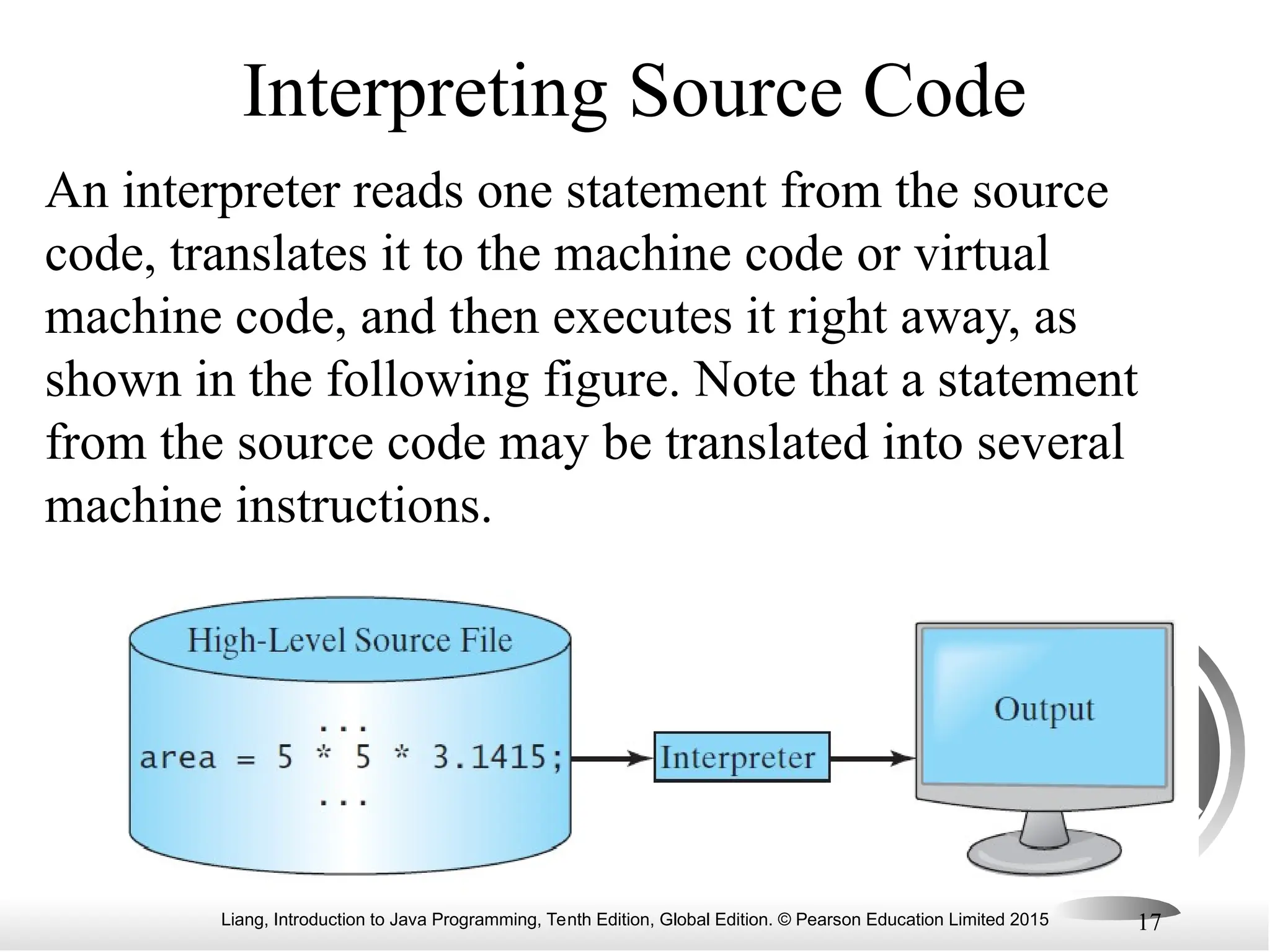 Interpreting Source Code

An interpreter reads one statement from the source code, translates it to the machine code or virtual machine code, and then executes it right away, as shown in the following figure. Note that a statement from the source code may be translated into several machine instructions.

High-Level Source File

...
area = 5 * 5 * 3.1415;
...

Interpreter

Output

Liang, Introduction to Java Programming, Tenth Edition, Global Edition. © Pearson Education Limited 2015

17